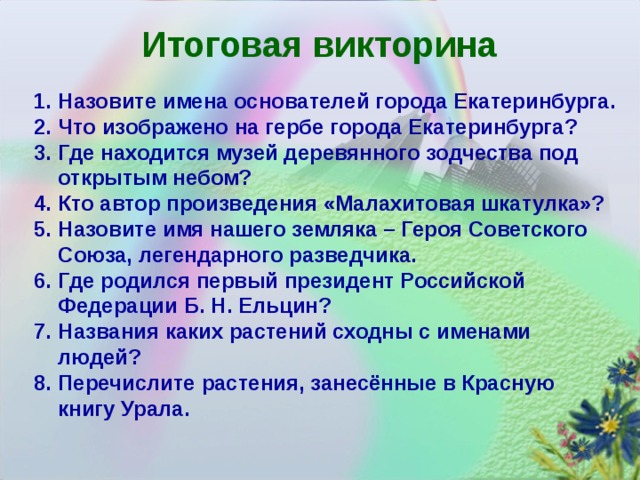 Итоговая викторина

1. Назовите имена основателей города Екатеринбурга.
2. Что изображено на гербе города Екатеринбурга?
3. Где находится музей деревянного зодчества под открытым небом?
4. Кто автор произведения «Малахитовая шкатулка»?
5. Назовите имя нашего земляка – Героя Советского Союза, легендарного разведчика.
6. Где родился первый президент Российской Федерации Б. Н. Ельцин?
7. Названия каких растений сходны с именами людей?
8. Перечислите растения, занесённые в Красную книгу Урала.